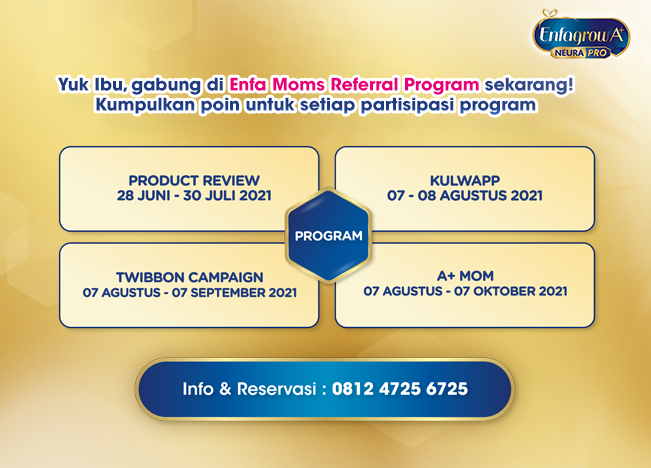 Enfagrow A+ NEURA PRO

Yuk Ibu, gabung di Enfa Moms Referral Program sekarang! Kumpulkan poin untuk setiap partisipasi program

PRODUCT REVIEW
28 JUNI - 30 JULI 2021

KULWAPP
07 - 08 AGUSTUS 2021

PROGRAM

TWIBBON CAMPAIGN
07 AGUSTUS - 07 SEPTEMBER 2021

A+ MOM
07 AGUSTUS - 07 OKTOBER 2021

Info & Reservasi : 0812 4725 6725